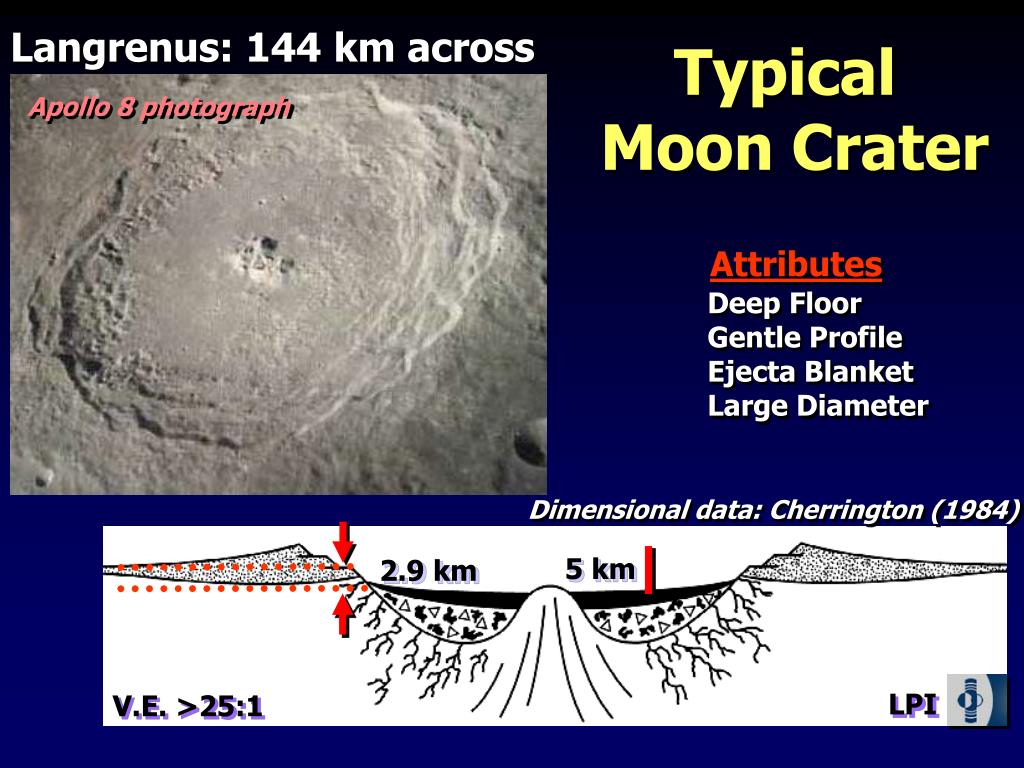 Langrenus: 144 km across

Apollo 8 photograph

Typical Moon Crater

Attributes
Deep Floor
Gentle Profile
Ejecta Blanket
Large Diameter

Dimensional data: Cherrington (1984)

2.9 km

5 km

V.E. >25:1

LPI